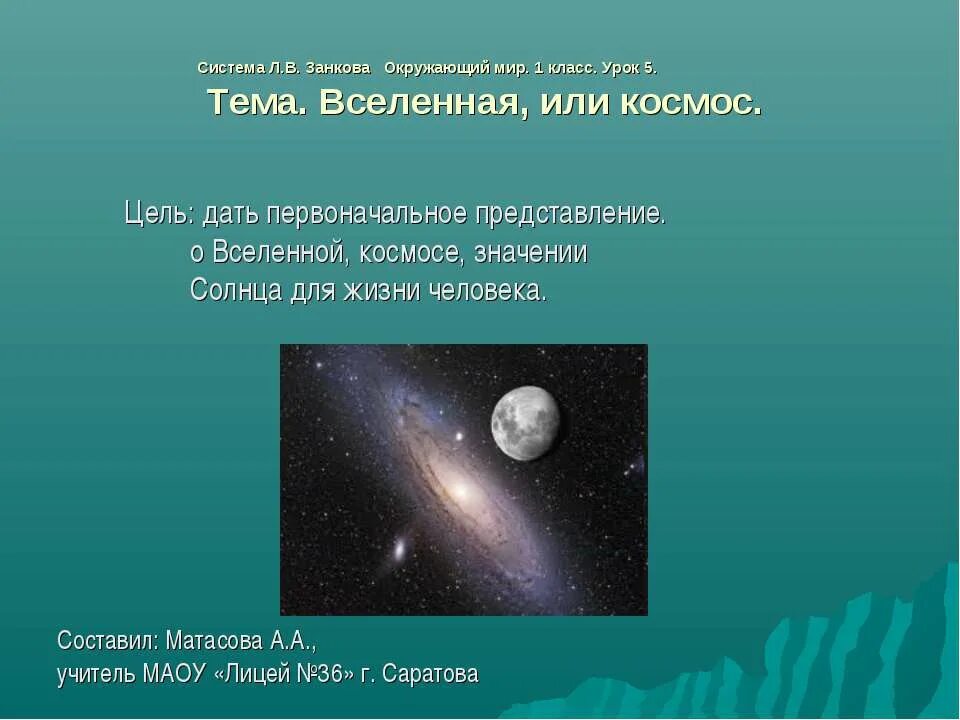 Система Л.В. Занкова Окружающий мир. 1 класс. Урок 5.
Тема. Вселенная, или космос.

Цель: дать первоначальное представление. о Вселенной, космосе, значении Солнца для жизни человека.

Составил: Матасова А.А.,
учитель МАОУ «Лицей №36» г. Саратова